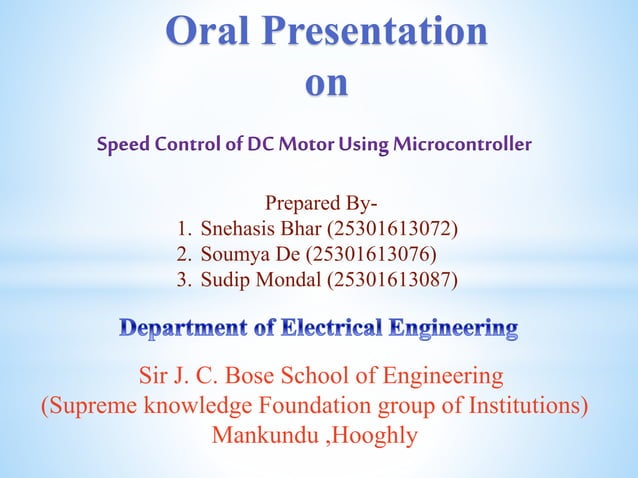 Oral Presentation
on

Speed Control of DC Motor Using Microcontroller

Prepared By-
1. Snehasis Bhar (25301613072)
2. Soumya De (25301613076)
3. Sudip Mondal (25301613087)

Department of Electrical Engineering

Sir J. C. Bose School of Engineering
(Supreme knowledge Foundation group of Institutions)
Mankundu ,Hooghly